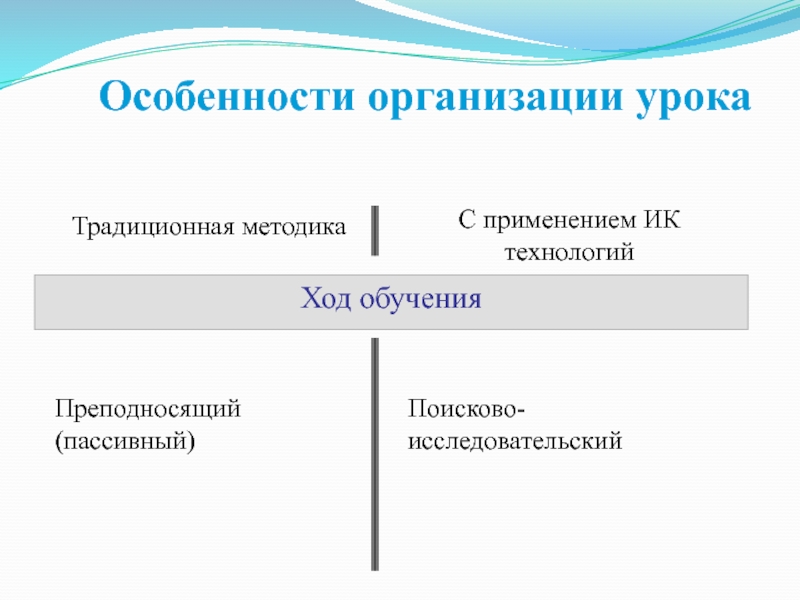 Особенности организации урока

Традиционная методика

С применением ИК технологий

Ход обучения

Преподносящий (пассивный)

Поисково-исследовательский